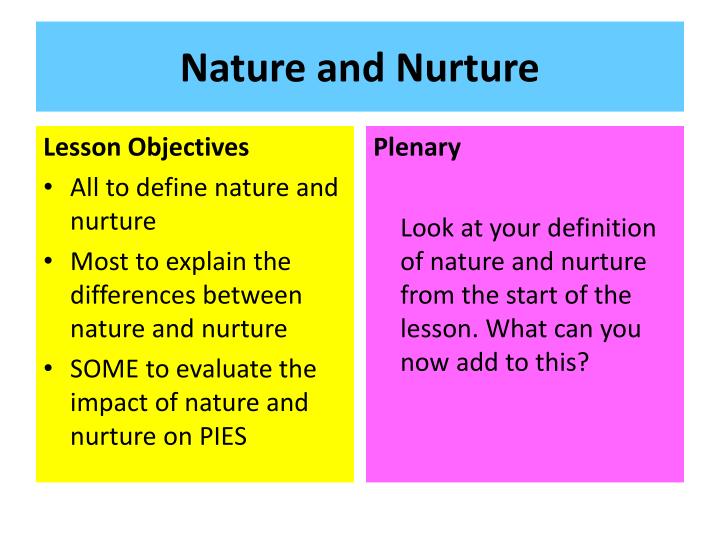 Nature and Nurture

Lesson Objectives

• All to define nature and nurture
• Most to explain the differences between nature and nurture
• SOME to evaluate the impact of nature and nurture on PIES

Plenary

Look at your definition of nature and nurture from the start of the lesson. What can you now add to this?